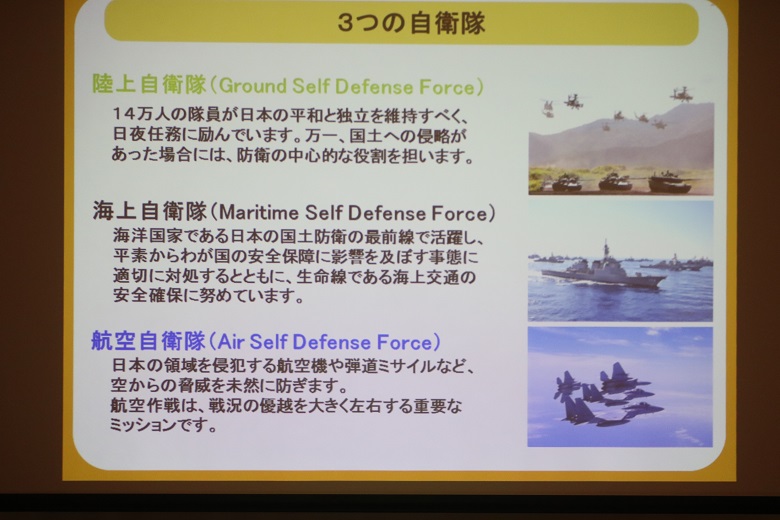 3つの自衛隊

陸上自衛隊（Ground Self Defense Force）
14万人の隊員が日本の平和と独立を維持すべく、日夜任務に励んでいます。万一、国土への侵略があった場合には、防衛の中心的な役割を担います。

海上自衛隊（Maritime Self Defense Force）
海洋国家である日本の国土防衛の最前線で活躍し、平素からわが国の安全保障に影響を及ぼす事態に適切に対処するとともに、生命線である海上交通の安全確保に努めています。

航空自衛隊（Air Self Defense Force）
日本の領域を侵犯する航空機や弾道ミサイルなど、空からの脅威を未然に防ぎます。
航空作戦は、戦況の優越を大きく左右する重要なミッションです。